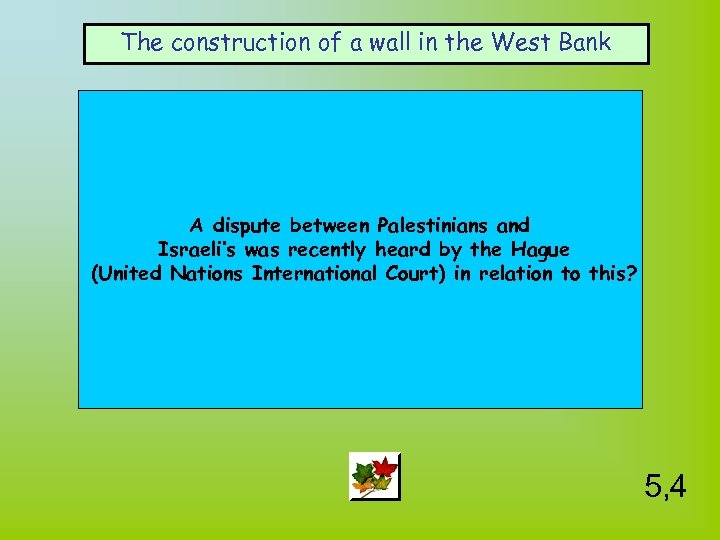 The construction of a wall in the West Bank

A dispute between Palestinians and Israeli's was recently heard by the Hague (United Nations International Court) in relation to this?

5,4